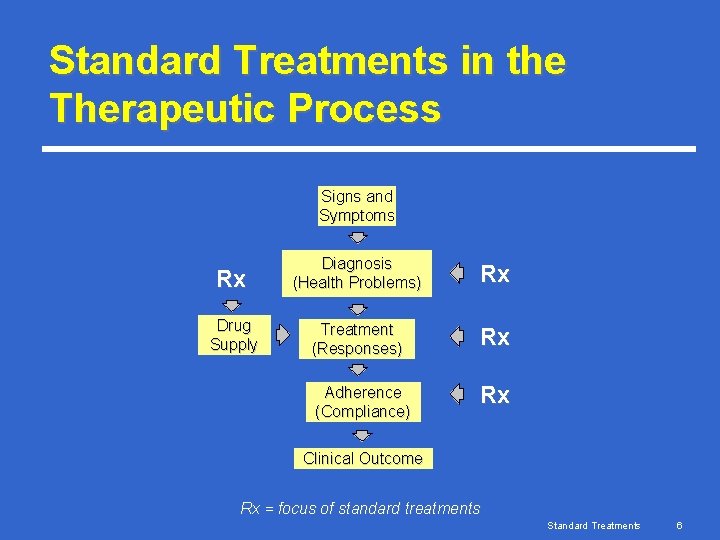 Standard Treatments in the Therapeutic Process

Signs and Symptoms

Rx

Diagnosis (Health Problems)

Rx

Drug Supply

Treatment (Responses)

Rx

Adherence (Compliance)

Rx

Clinical Outcome

Rx = focus of standard treatments

Standard Treatments 6